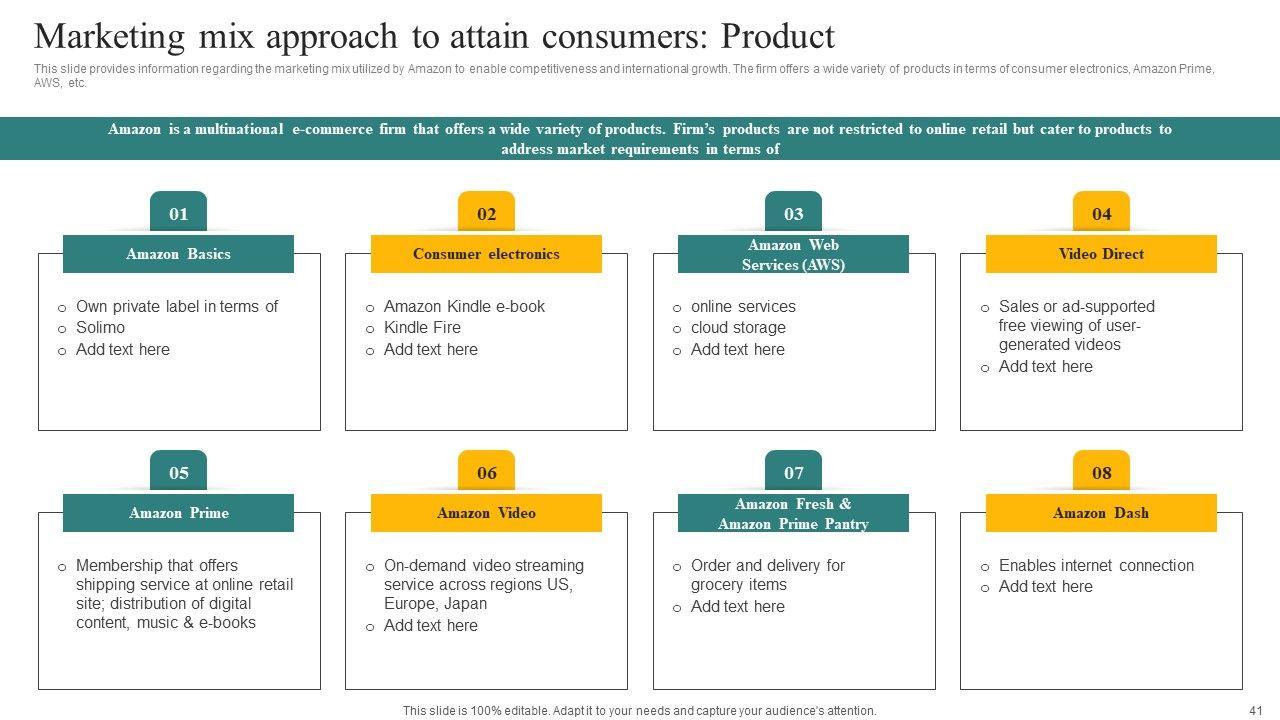 Marketing mix approach to attain consumers: Product

This slide provides information regarding the marketing mix utilized by Amazon to enable competitiveness and international growth. The firm offers a wide variety of products in terms of consumer electronics, Amazon Prime, AWS, etc.

Amazon is a multinational e-commerce firm that offers a wide variety of products. Firm's products are not restricted to online retail but cater to products to address market requirements in terms of

01
Amazon Basics
o Own private label in terms of
o Solimo
o Add text here

02
Consumer electronics
o Amazon Kindle e-book
o Kindle Fire
o Add text here

03
Amazon Web Services (AWS)
o online services
o cloud storage
o Add text here

04
Video Direct
o Sales or ad-supported free viewing of user-generated videos
o Add text here

05
Amazon Prime
o Membership that offers shipping service at online retail site; distribution of digital content, music & e-books

06
Amazon Video
o On-demand video streaming service across regions US, Europe, Japan
o Add text here

07
Amazon Fresh & Amazon Prime Pantry
o Order and delivery for grocery items
o Add text here

08
Amazon Dash
o Enables internet connection
o Add text here

This slide is 100% editable. Adapt it to your needs and capture your audience's attention.

41